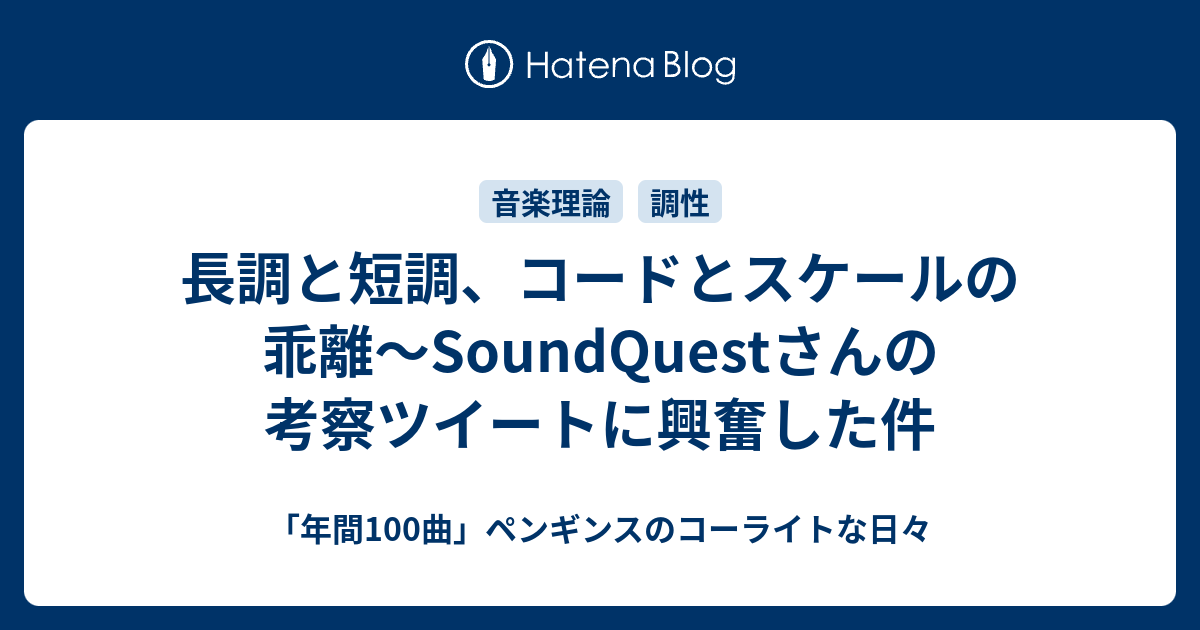 Hatena Blog

音楽理論　調性

長調と短調、コードとスケールの乖離〜SoundQuestさんの考察ツイートに興奮した件

「年間100曲」ペンギンスのコーライトな日々